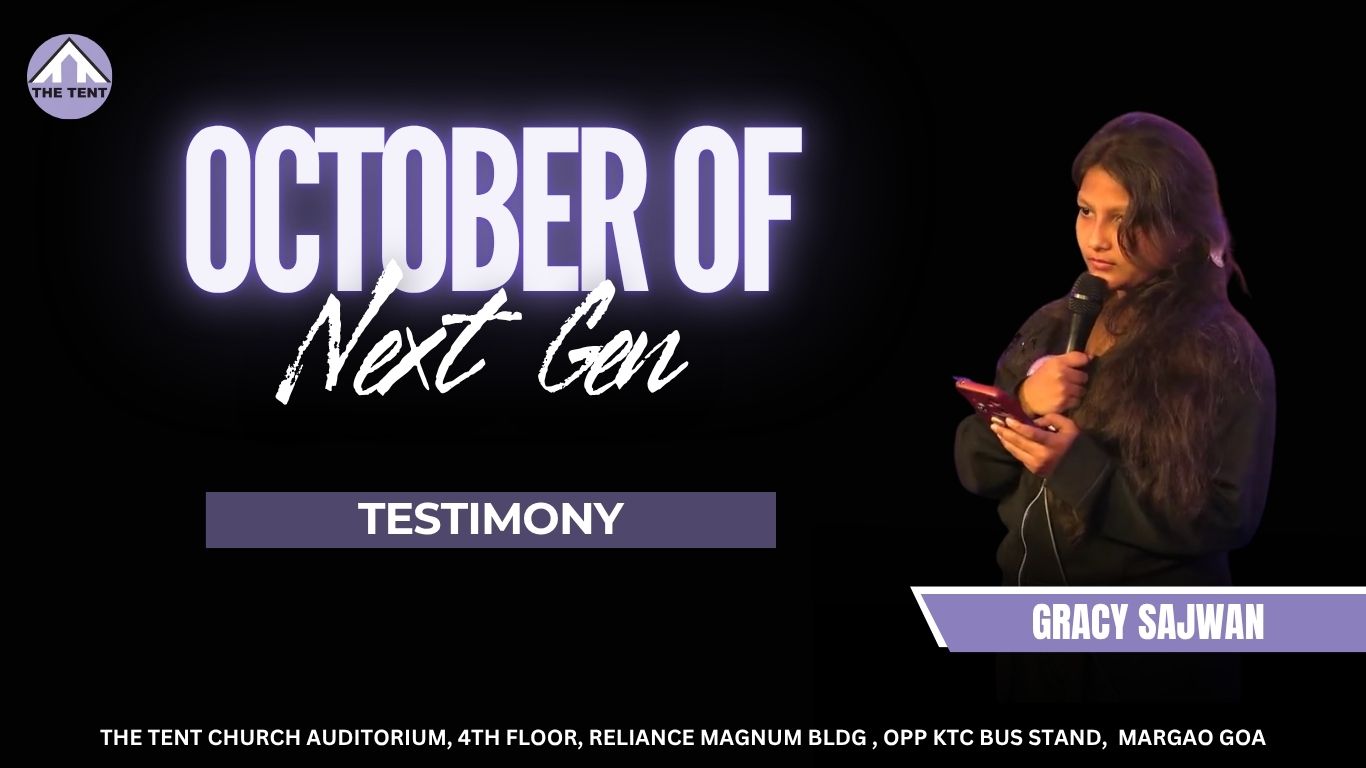 THE TENT

OCTOBER OF
Next Gen

TESTIMONY

GRACY SAJWAN

THE TENT CHURCH AUDITORIUM, 4TH FLOOR, RELIANCE MAGNUM BLDG , OPP KTC BUS STAND, MARGAO GOA